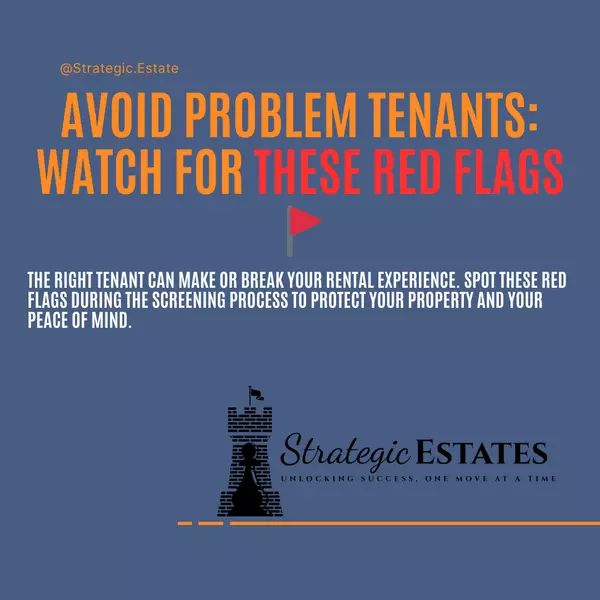 @Strategic.Estate

AVOID PROBLEM TENANTS: WATCH FOR THESE RED FLAGS

THE RIGHT TENANT CAN MAKE OR BREAK YOUR RENTAL EXPERIENCE. SPOT THESE RED FLAGS DURING THE SCREENING PROCESS TO PROTECT YOUR PROPERTY AND YOUR PEACE OF MIND.

Strategic ESTATES
UNLOCKING SUCCESS, ONE MOVE AT A TIME